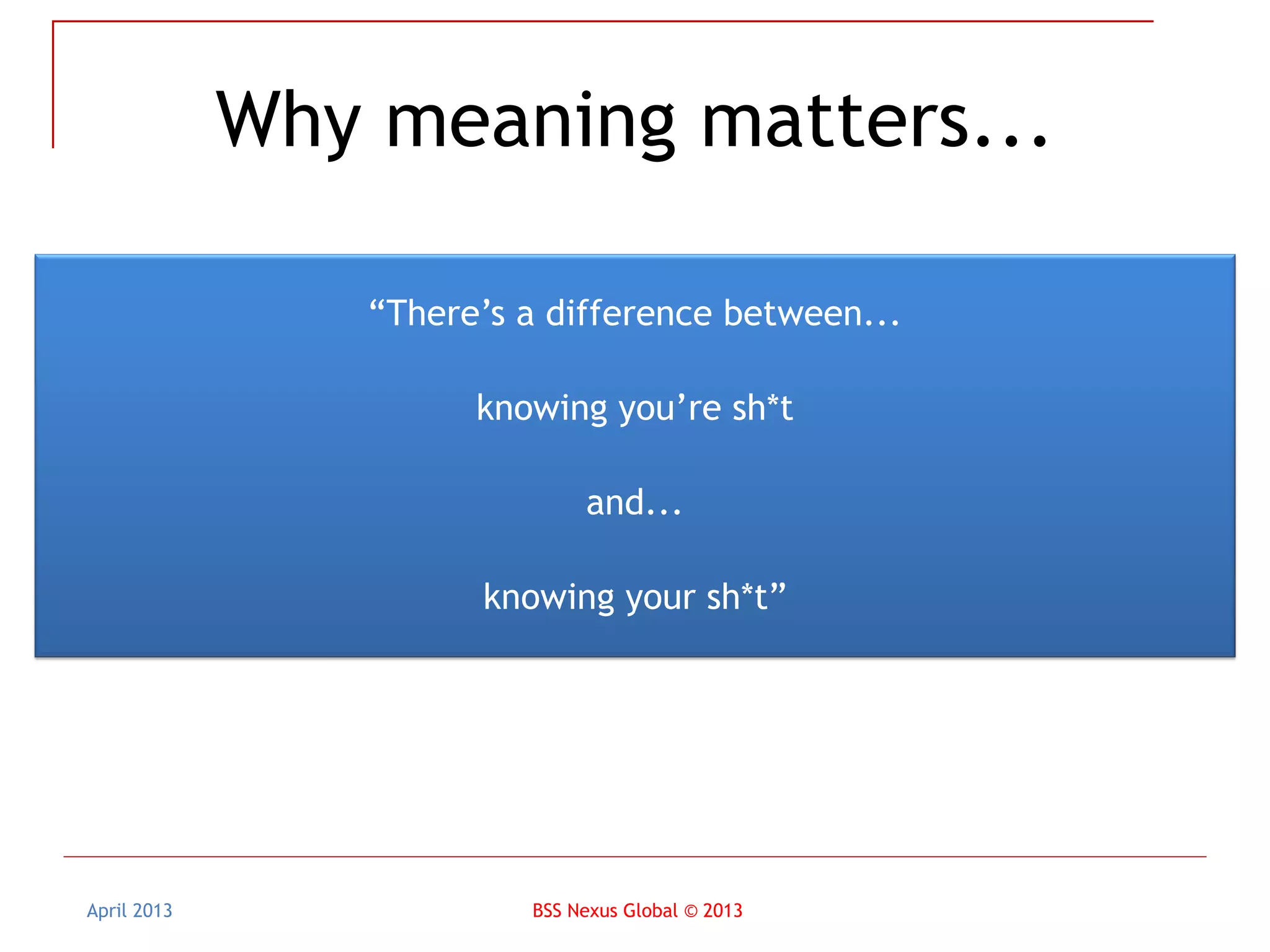 Why meaning matters...

"There's a difference between...

knowing you're sh*t

and...

knowing your sh*t"

April 2013

BSS Nexus Global © 2013